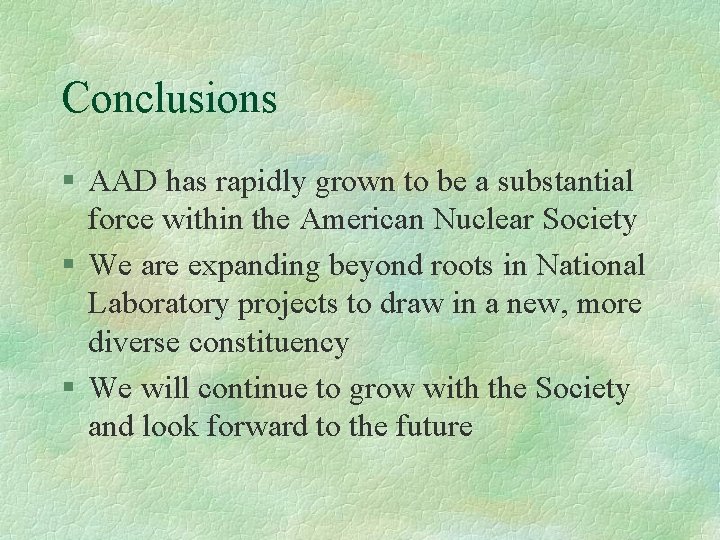 Conclusions

§ AAD has rapidly grown to be a substantial force within the American Nuclear Society

§ We are expanding beyond roots in National Laboratory projects to draw in a new, more diverse constituency

§ We will continue to grow with the Society and look forward to the future